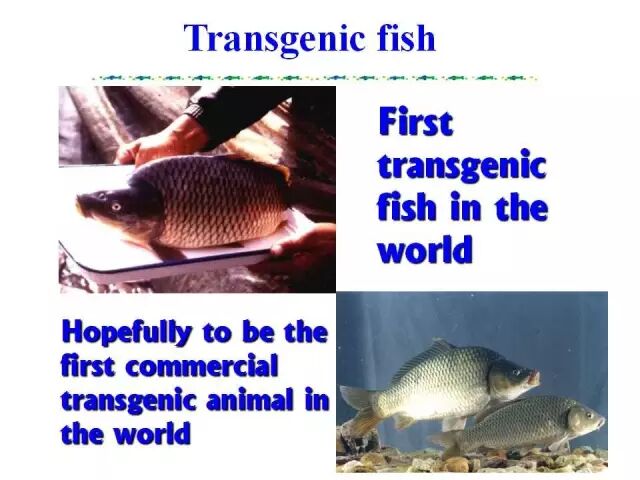 Transgenic fish

First transgenic fish in the world

Hopefully to be the first commercial transgenic animal in the world